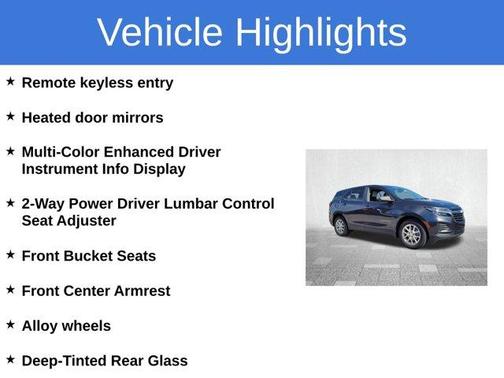 Vehicle Highlights

★ Remote keyless entry

★ Heated door mirrors

★ Multi-Color Enhanced Driver Instrument Info Display

★ 2-Way Power Driver Lumbar Control Seat Adjuster

★ Front Bucket Seats

★ Front Center Armrest

★ Alloy wheels

★ Deep-Tinted Rear Glass